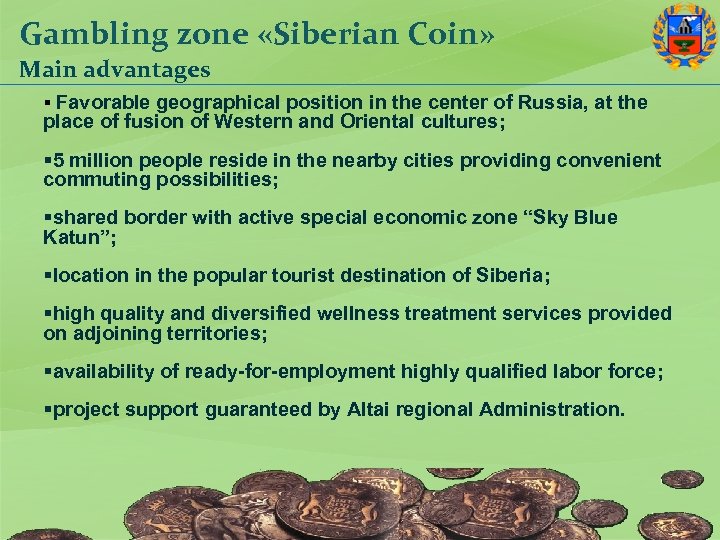 Gambling zone «Siberian Coin»
Main advantages

▪ Favorable geographical position in the center of Russia, at the place of fusion of Western and Oriental cultures;

▪5 million people reside in the nearby cities providing convenient commuting possibilities;

▪shared border with active special economic zone “Sky Blue Katun”;

▪location in the popular tourist destination of Siberia;

▪high quality and diversified wellness treatment services provided on adjoining territories;

▪availability of ready-for-employment highly qualified labor force;

▪project support guaranteed by Altai regional Administration.